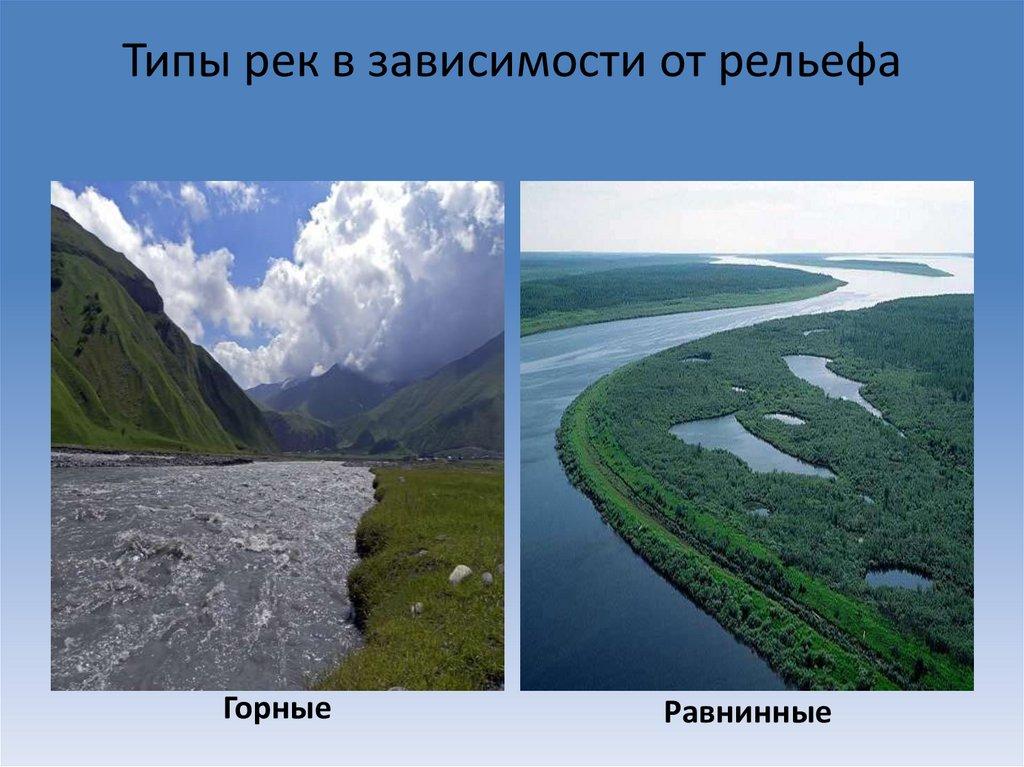 Типы рек в зависимости от рельефа

Горные

Равнинные